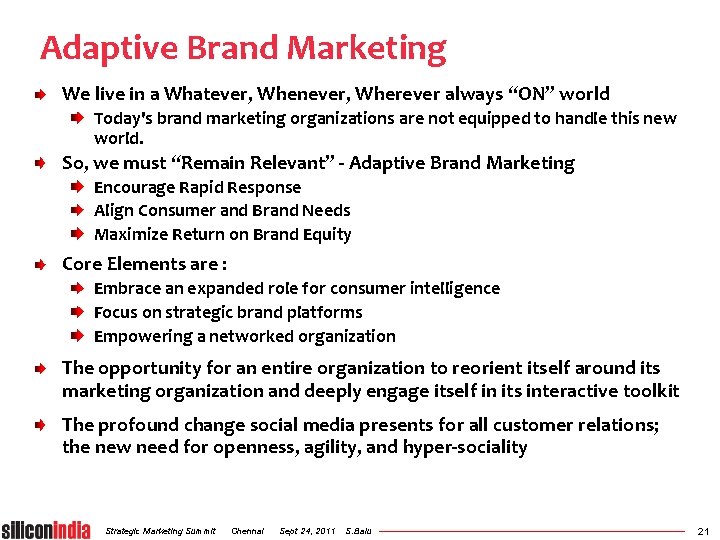 Adaptive Brand Marketing

We live in a Whatever, Whenever, Wherever always “ON” world

Today's brand marketing organizations are not equipped to handle this new world.

So, we must “Remain Relevant” - Adaptive Brand Marketing

Encourage Rapid Response

Align Consumer and Brand Needs

Maximize Return on Brand Equity

Core Elements are :

Embrace an expanded role for consumer intelligence

Focus on strategic brand platforms

Empowering a networked organization

The opportunity for an entire organization to reorient itself around its marketing organization and deeply engage itself in its interactive toolkit

The profound change social media presents for all customer relations; the new need for openness, agility, and hyper-sociality

siliconindia Strategic Marketing Summit Chennai Sept 24, 2011 S.Balu 21